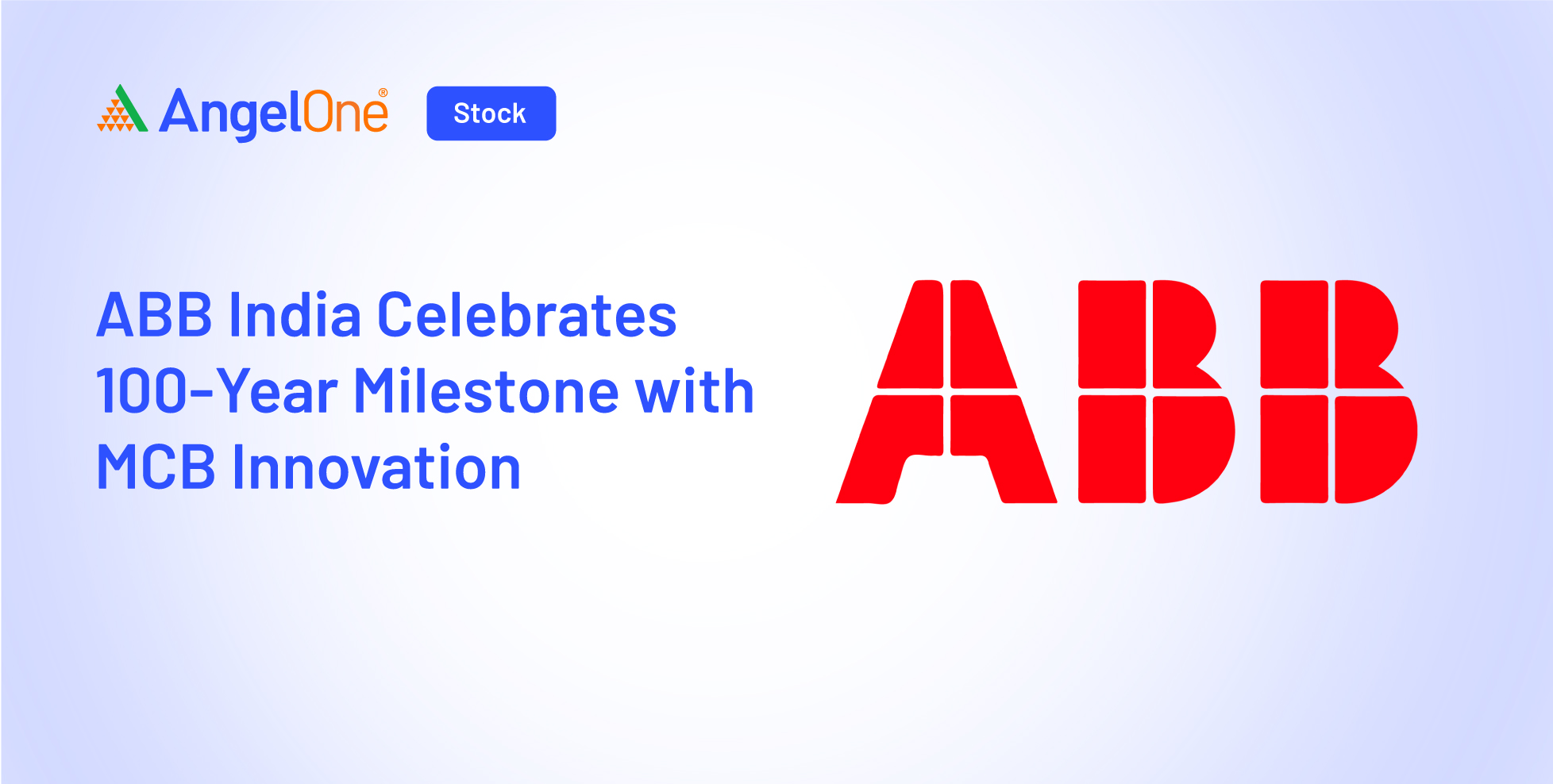 AngelOne®

Stock

ABB India Celebrates 100-Year Milestone with MCB Innovation

ABB